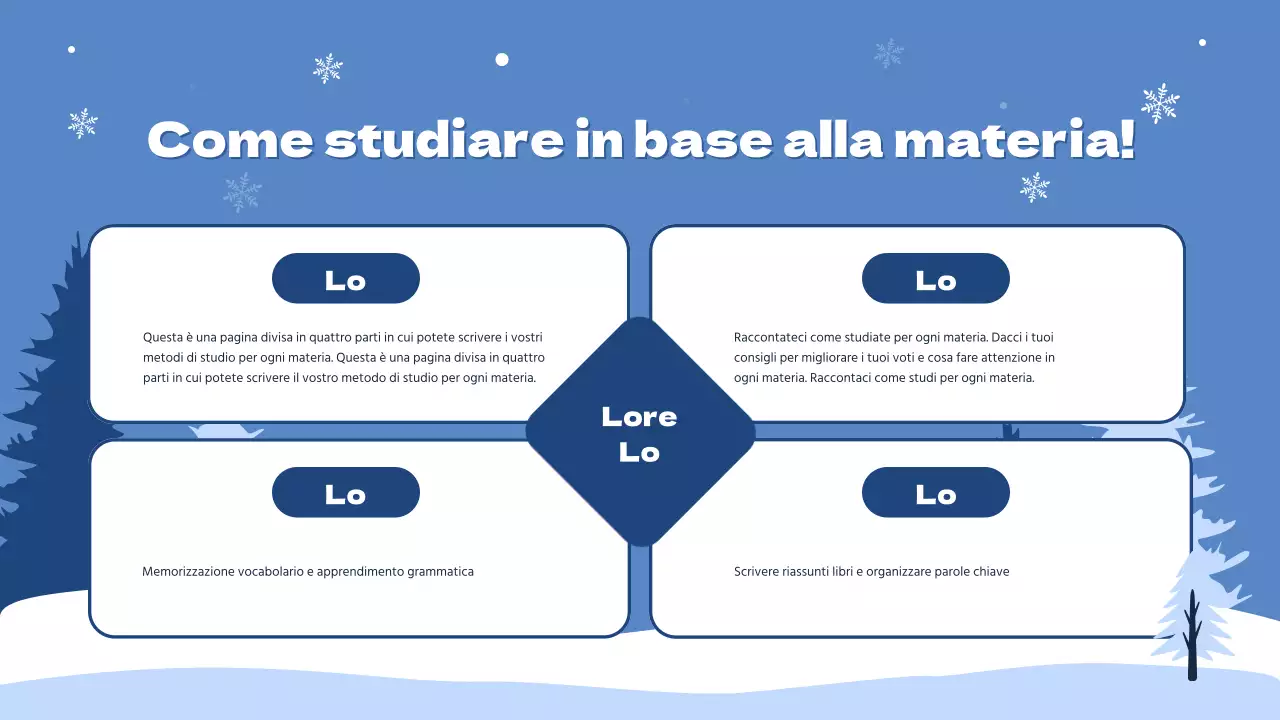 Come studiare in base alla materia!

Lo

Questa è una pagina divisa in quattro parti in cui potete scrivere i vostri metodi di studio per ogni materia. Questa è una pagina divisa in quattro parti in cui potete scrivere il vostro metodo di studio per ogni materia.

Lo

Raccontateci come studiate per ogni materia. Dacci i tuoi consigli per migliorare i tuoi voti e cosa fare attenzione in ogni materia. Raccontaci come studi per ogni materia.

Lore Lo

Lo

Memorizzazione vocabolario e apprendimento grammatica

Lo

Scrivere riassunti libri e organizzare parole chiave